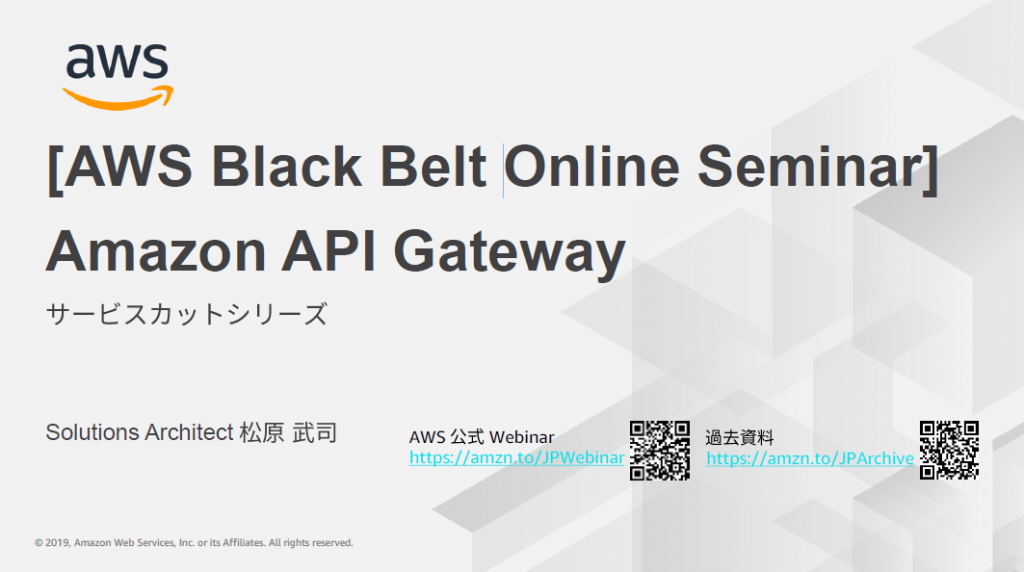 aws

[AWS Black Belt Online Seminar]
Amazon API Gateway

サービスカットシリーズ

Solutions Architect 松原 武司

AWS 公式 Webinar
https://amzn.to/JPWebinar

過去資料
https://amzn.to/JPArchive

© 2019, Amazon Web Services, Inc. or its Affiliates. All rights reserved.